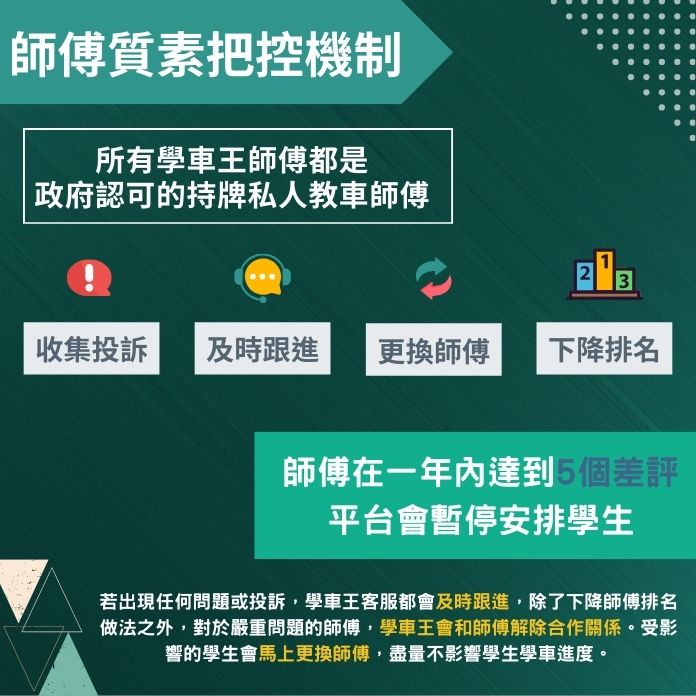 師傅質素把控機制

所有學車王師傅都是
政府認可的持牌私人教車師傅

2 1 3

收集投訴

及時跟進

更換師傅

下降排名

師傅在一年內達到5個差評
平台會暫停安排學生

若出現任何問題或投訴，學車王客服都會及時跟進，除了下降師傅排名做法之外，對於嚴重問題的師傅，學車王會和師傅解除合作關係。受影響的學生會馬上更換師傅，盡量不影響學生學車進度。